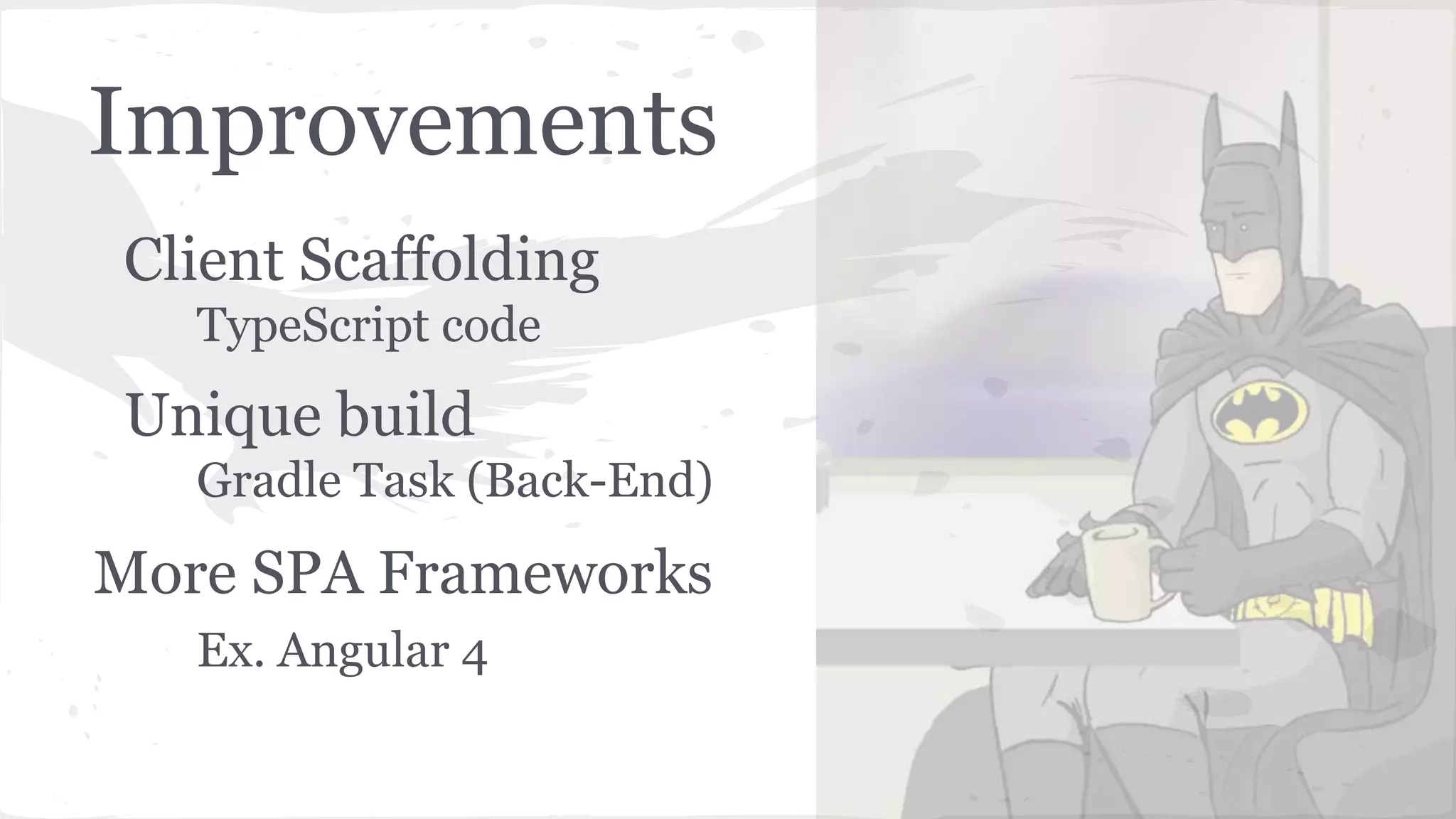 Improvements

Client Scaffolding

TypeScript code

Unique build

Gradle Task (Back-End)

More SPA Frameworks

Ex. Angular 4